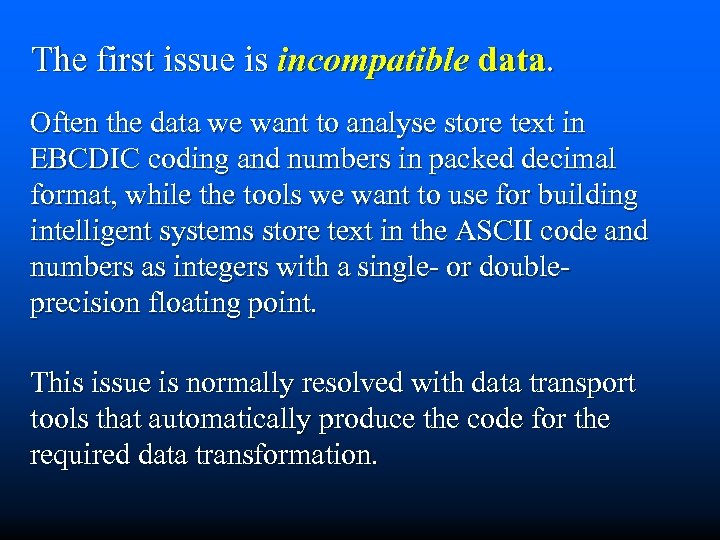 The first issue is incompatible data.

Often the data we want to analyse store text in EBCDIC coding and numbers in packed decimal format, while the tools we want to use for building intelligent systems store text in the ASCII code and numbers as integers with a single- or double-precision floating point.

This issue is normally resolved with data transport tools that automatically produce the code for the required data transformation.